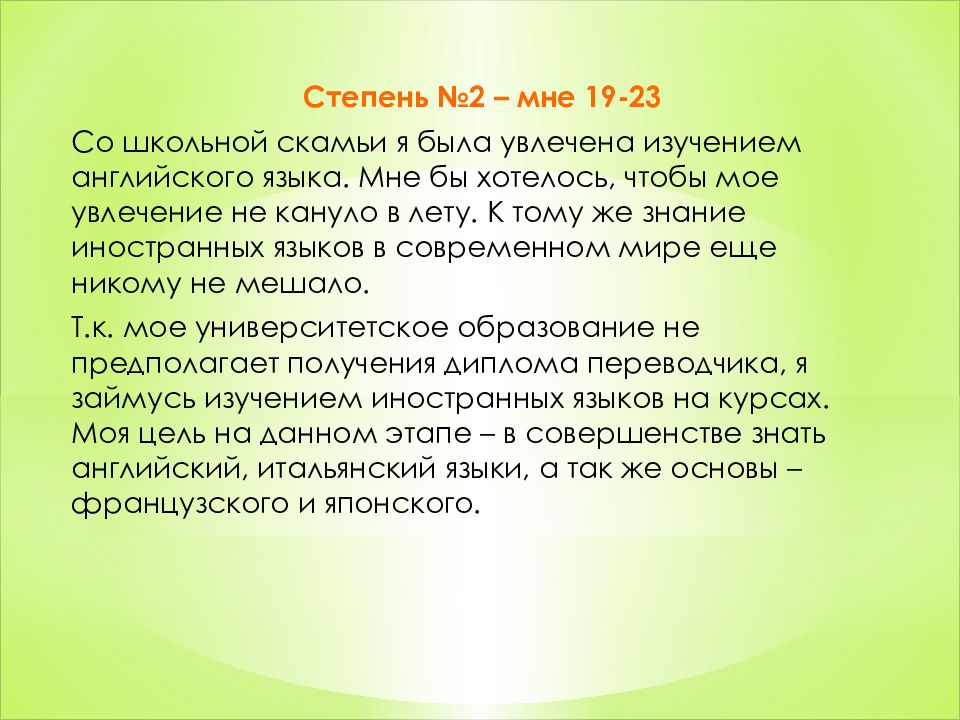 Степень №2 – мне 19-23

Со школьной скамьи я была увлечена изучением английского языка. Мне бы хотелось, чтобы мое увлечение не кануло в лету. К тому же знание иностранных языков в современном мире еще никому не мешало.

Т.к. мое университетское образование не предполагает получения диплома переводчика, я займусь изучением иностранных языков на курсах. Моя цель на данном этапе – в совершенстве знать английский, итальянский языки, а так же основы – французского и японского.